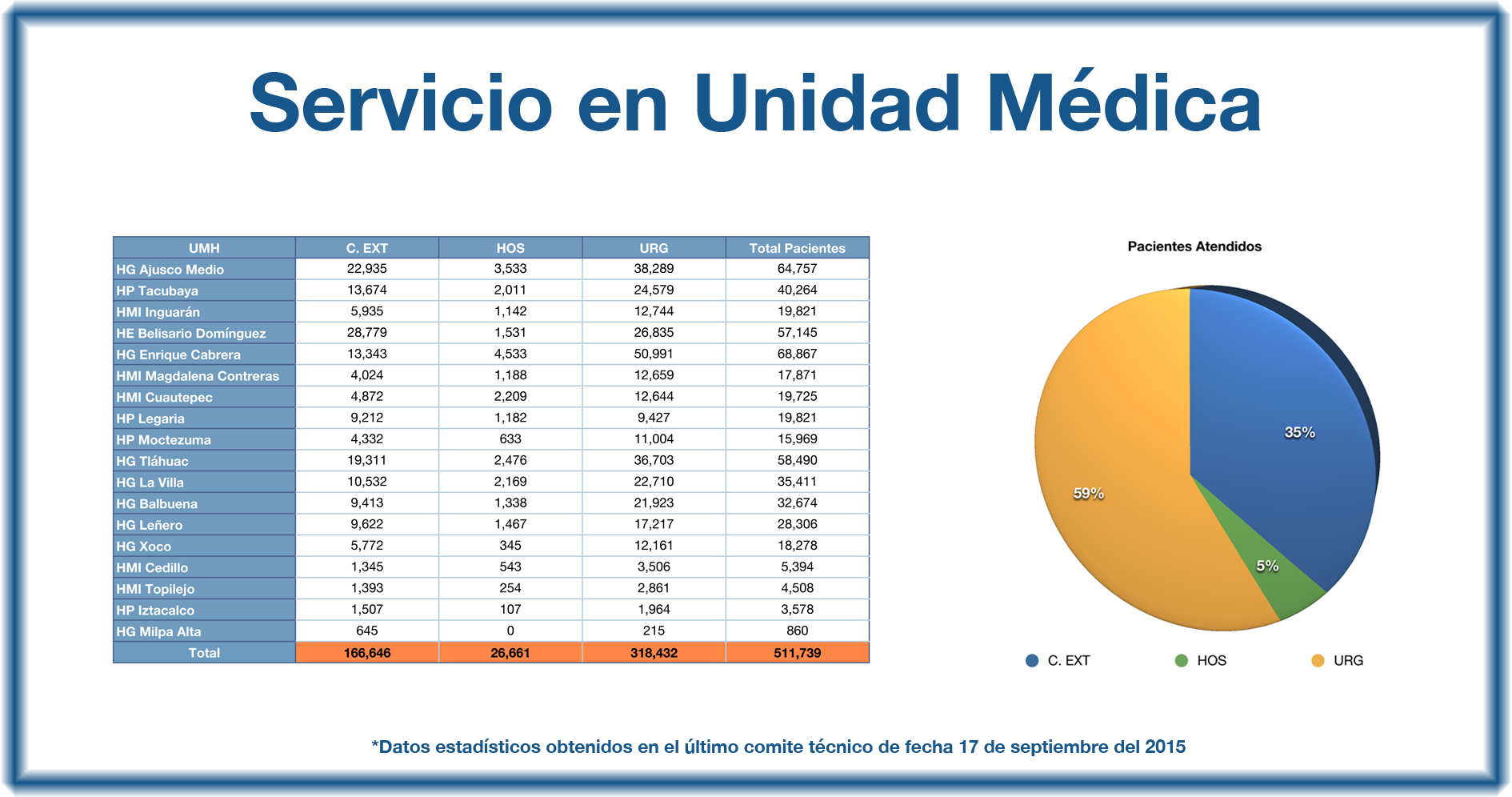 Servicio en Unidad Médica

| UMH | C. EXT | HOS | URG | Total Pacientes |
|---|---|---|---|---|
| HG Ajusco Medio | 22,935 | 3,533 | 38,289 | 64,757 |
| HP Tacubaya | 13,674 | 2,011 | 24,579 | 40,264 |
| HMI Inguarán | 5,935 | 1,142 | 12,744 | 19,821 |
| HE Belisario Domínguez | 28,779 | 1,531 | 26,835 | 57,145 |
| HG Enrique Cabrera | 13,343 | 4,533 | 50,991 | 68,867 |
| HMI Magdalena Contreras | 4,024 | 1,188 | 12,659 | 17,871 |
| HMI Cuautepec | 4,872 | 2,209 | 12,644 | 19,725 |
| HP Legaria | 9,212 | 1,182 | 9,427 | 19,821 |
| HP Moctezuma | 4,332 | 633 | 11,004 | 15,969 |
| HG Tláhuac | 19,311 | 2,476 | 36,703 | 58,490 |
| HG La Villa | 10,532 | 2,169 | 22,710 | 35,411 |
| HG Balbuena | 9,413 | 1,338 | 21,923 | 32,674 |
| HG Leñero | 9,622 | 1,467 | 17,217 | 28,306 |
| HG Xoco | 5,772 | 345 | 12,161 | 18,278 |
| HMI Cedillo | 1,345 | 543 | 3,506 | 5,394 |
| HMI Topilejo | 1,393 | 254 | 2,861 | 4,508 |
| HP Iztacalco | 1,507 | 107 | 1,964 | 3,578 |
| HG Milpa Alta | 645 | 0 | 215 | 860 |
| Total | 166,646 | 26,661 | 318,432 | 511,739 |

Pacientes Atendidos

35%
59%
5%

C. EXT HOS URG

*Datos estadísticos obtenidos en el último comite técnico de fecha 17 de septiembre del 2015